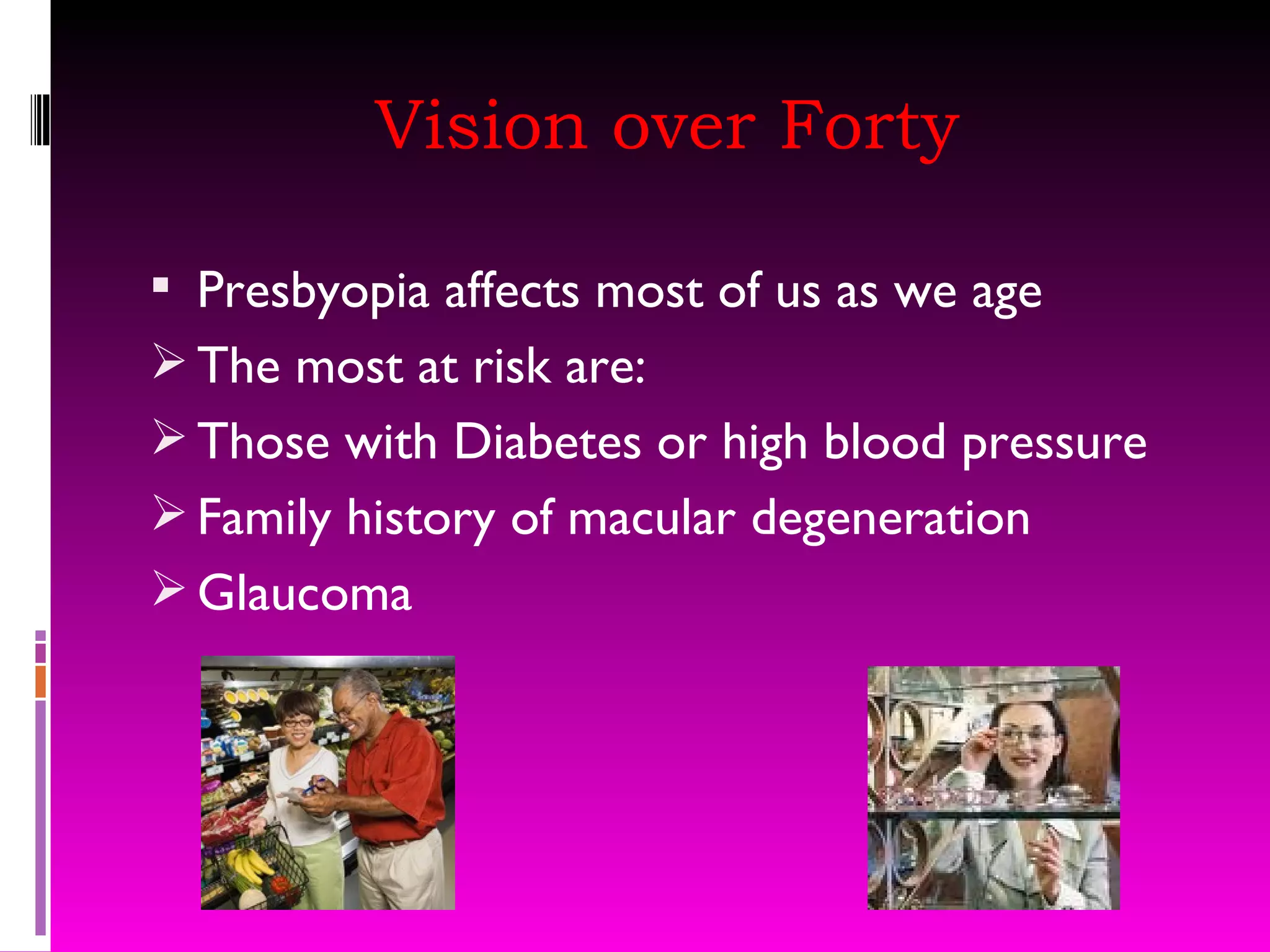 Vision over Forty

▪ Presbyopia affects most of us as we age
➢ The most at risk are:
➢ Those with Diabetes or high blood pressure
➢ Family history of macular degeneration
➢ Glaucoma